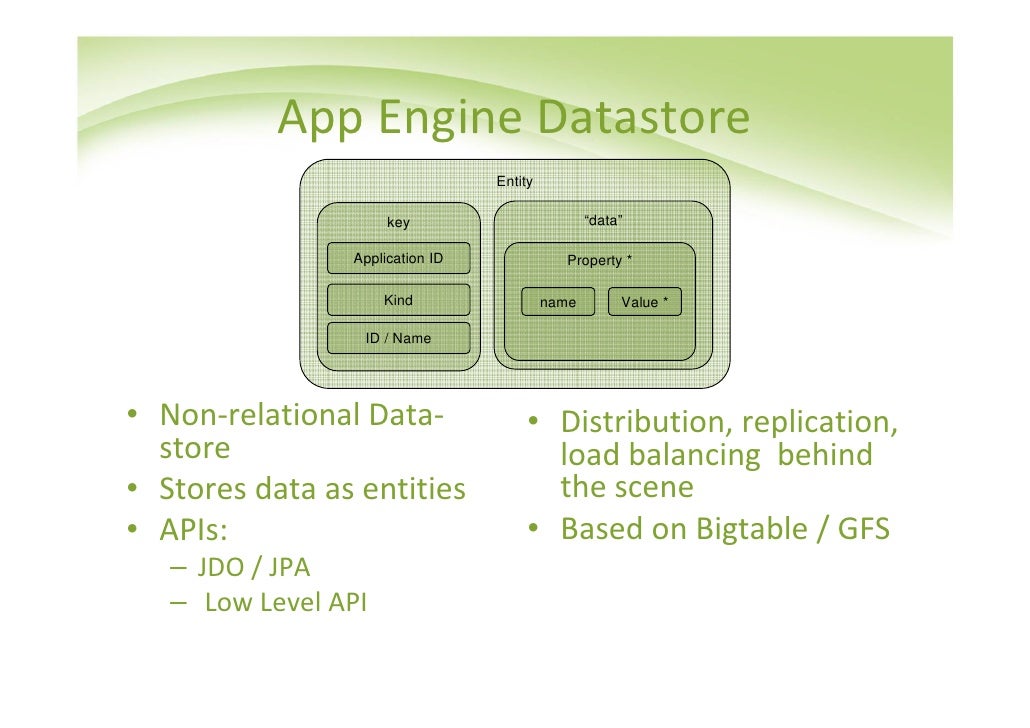 App Engine Datastore

Entity

key

Application ID

Kind

ID / Name

“data”

Property *

name

Value *

• Non-relational Data-store
• Stores data as entities
• APIs:
– JDO / JPA
– Low Level API

• Distribution, replication, load balancing behind the scene
• Based on Bigtable / GFS